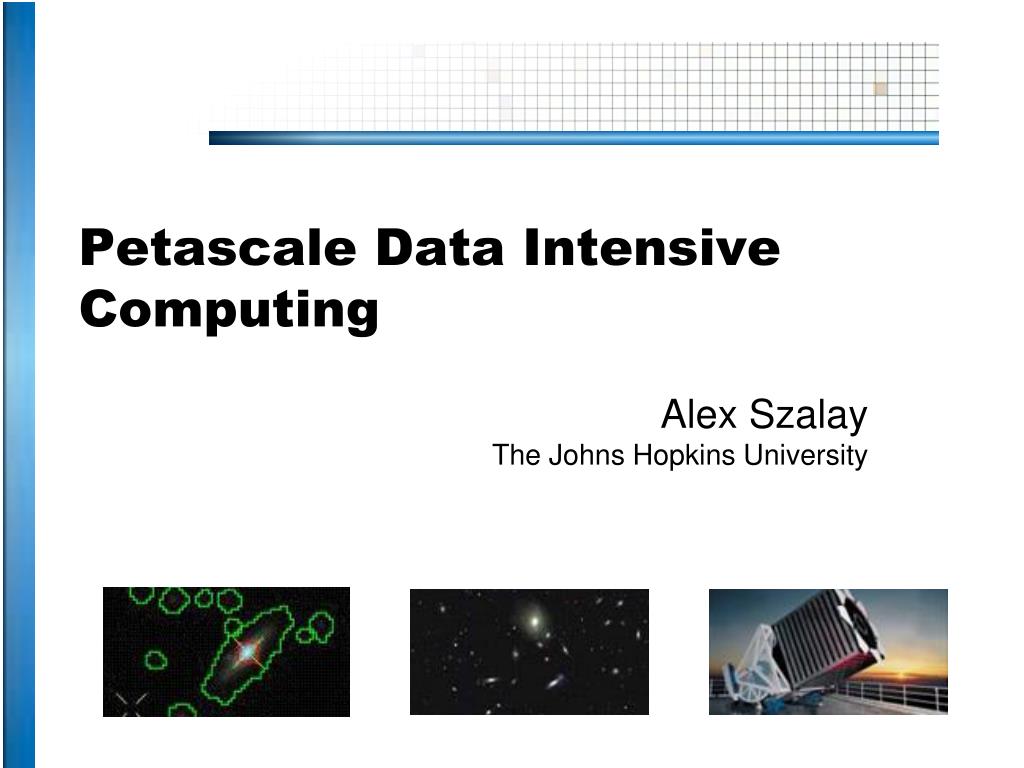 Petascale Data Intensive Computing

Alex Szalay
The Johns Hopkins University